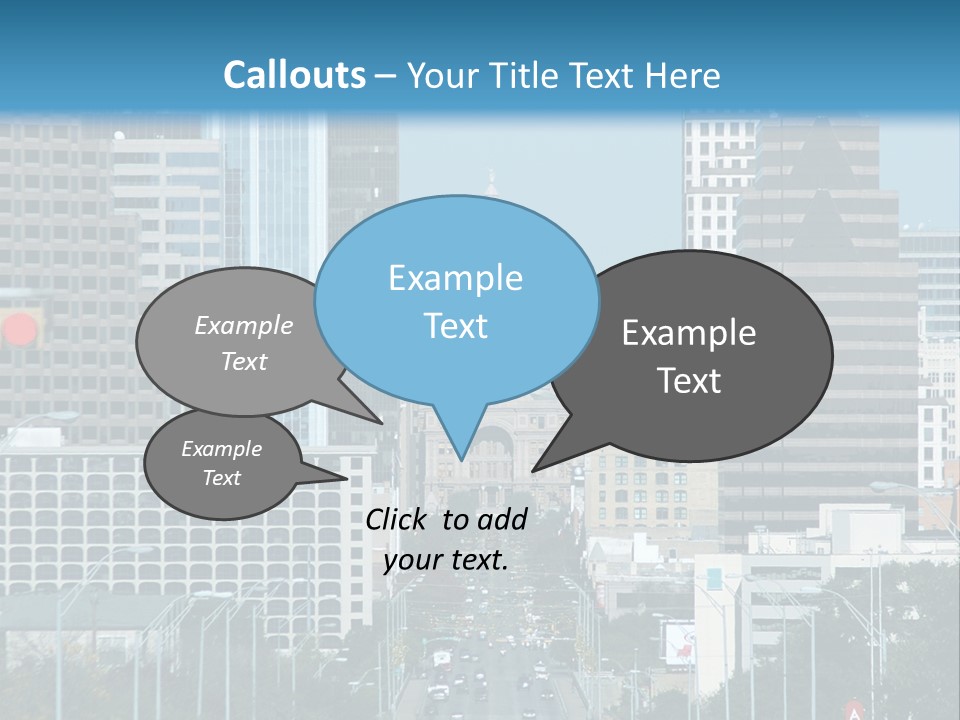 Callouts – Your Title Text Here

Example Text

Example Text

Example Text

Example Text

Click to add your text.